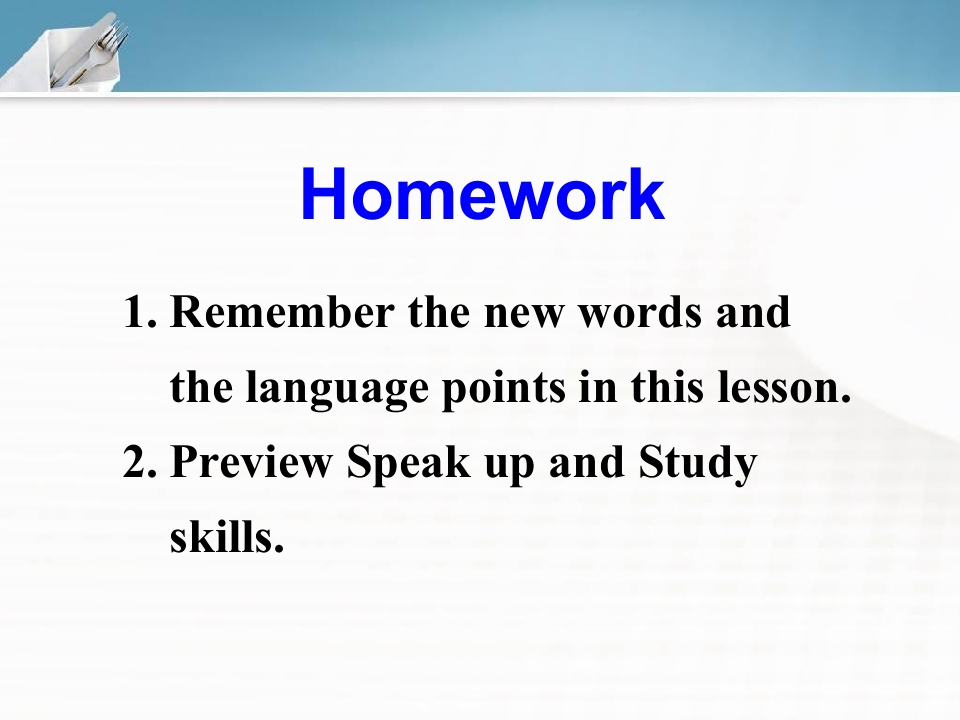 Homework

1. Remember the new words and the language points in this lesson.
2. Preview Speak up and Study skills.